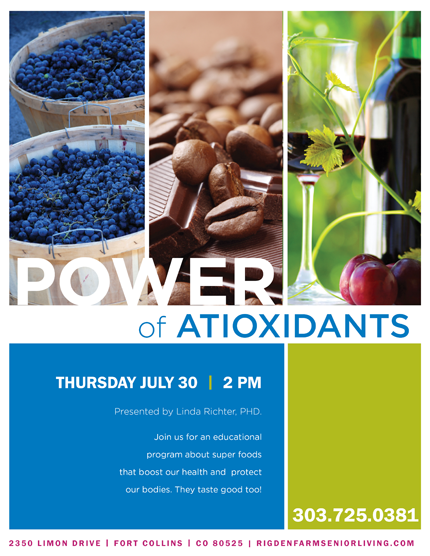 POWER
of ATIOXIDANTS

THURSDAY JULY 30 | 2 PM

Presented by Linda Richter, PHD.

Join us for an educational program about super foods that boost our health and protect our bodies. They taste good too!

303.725.0381

2350 LIMON DRIVE | FORT COLLINS | CO 80525 | RIGDENFARMSENIORLIVING.COM